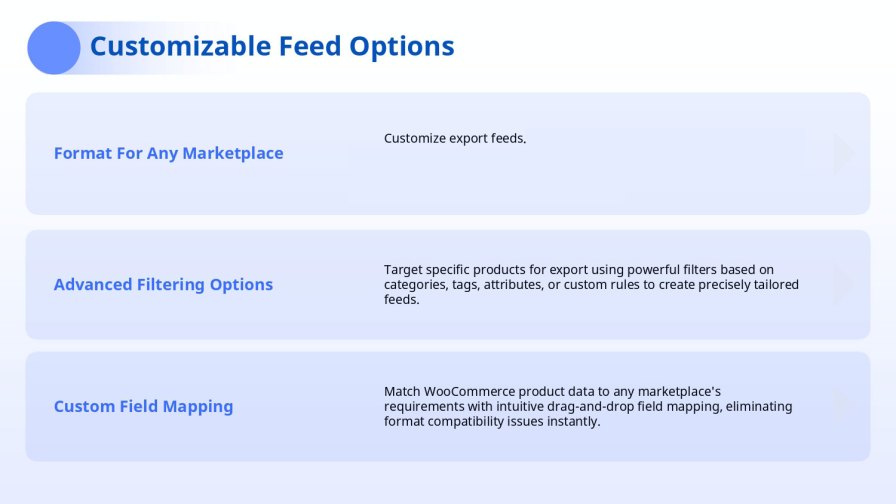 Customizable Feed Options

Format For Any Marketplace

Customize export feeds.

Advanced Filtering Options

Target specific products for export using powerful filters based on categories, tags, attributes, or custom rules to create precisely tailored feeds.

Custom Field Mapping

Match WooCommerce product data to any marketplace's requirements with intuitive drag-and-drop field mapping, eliminating format compatibility issues instantly.